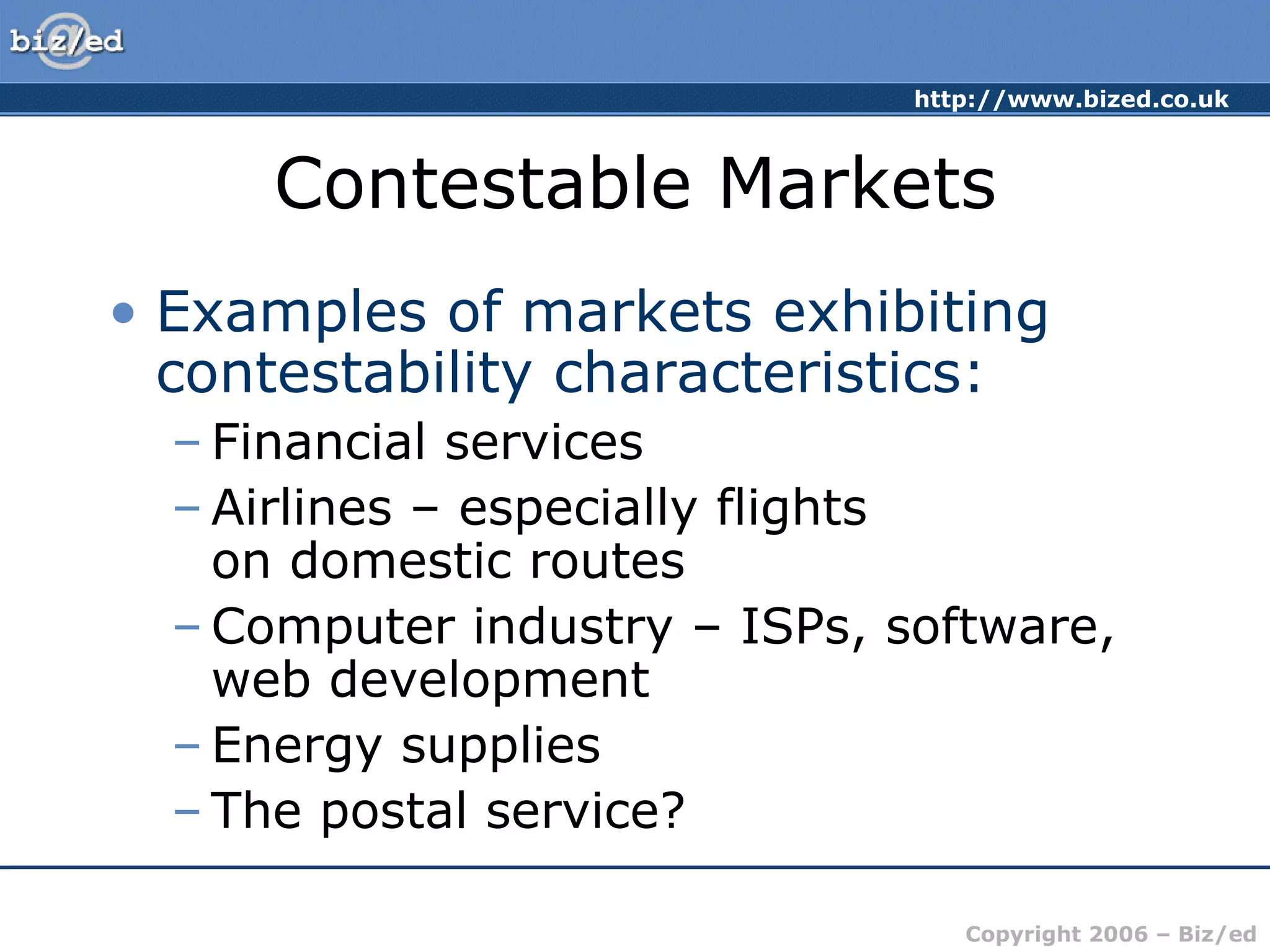 biz/ed

http://www.bized.co.uk

Contestable Markets

• Examples of markets exhibiting contestability characteristics:
– Financial services
– Airlines – especially flights on domestic routes
– Computer industry – ISPs, software, web development
– Energy supplies
– The postal service?

Copyright 2006 – Biz/ed